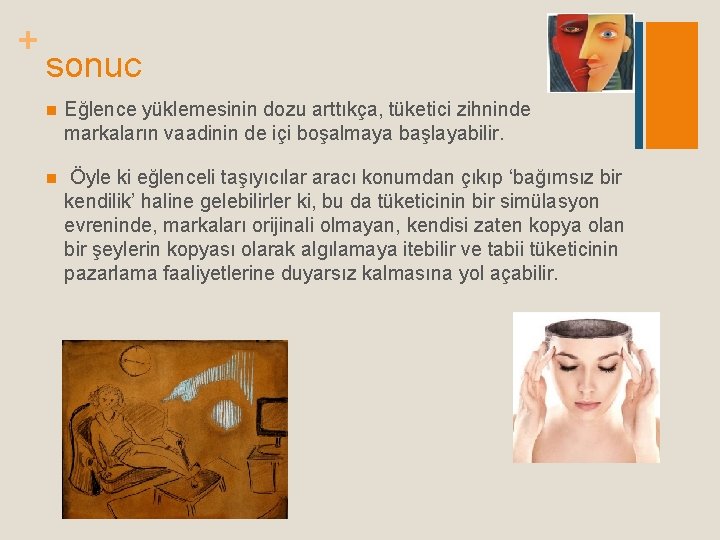 +
sonuc

Eğlence yüklemesinin dozu arttıkça, tüketici zihninde markaların vaadinin de içi boşalmaya başlayabilir.

Öyle ki eğlenceli taşıyıcılar aracı konumdan çıkıp ‘bağımsız bir kendilik’ haline gelebilirler ki, bu da tüketicinin bir simülasyon evreninde, markaları orijinali olmayan, kendisi zaten kopya olan bir şeylerin kopyası olarak algılamaya itebilir ve tabii tüketicinin pazarlama faaliyetlerine duyarsız kalmasına yol açabilir.